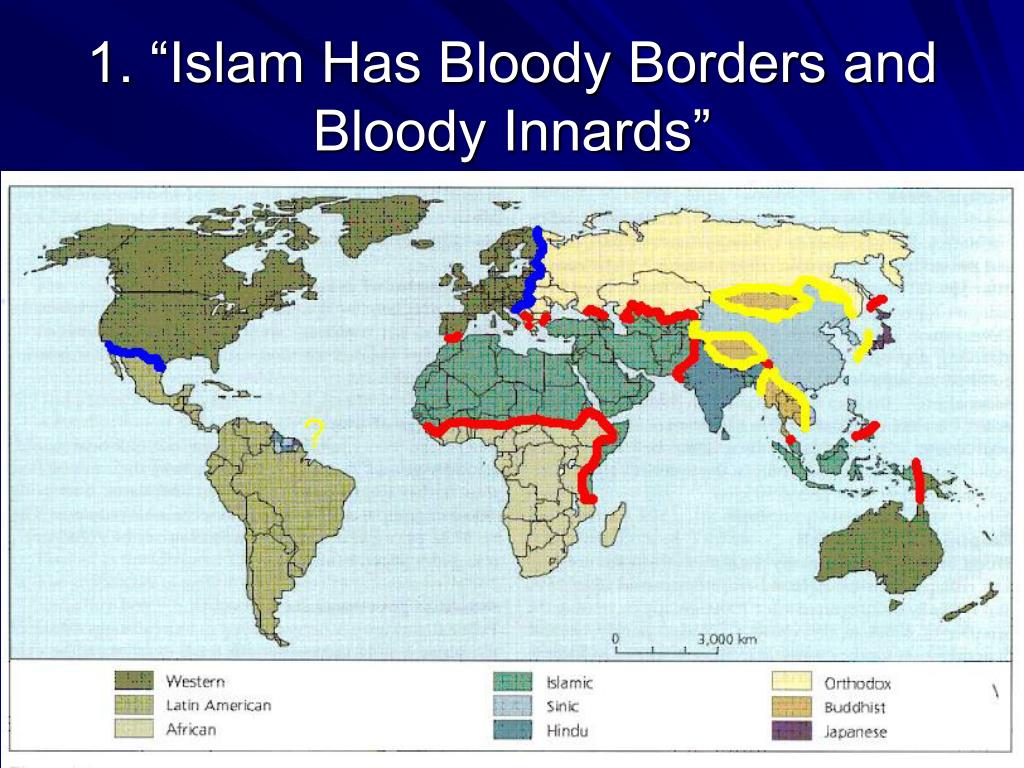 1. “Islam Has Bloody Borders and Bloody Innards”

?

0 3,000 km

Western
Latin American
African

Islamic
Sinic
Hindu

Orthodox
Buddhist
Japanese